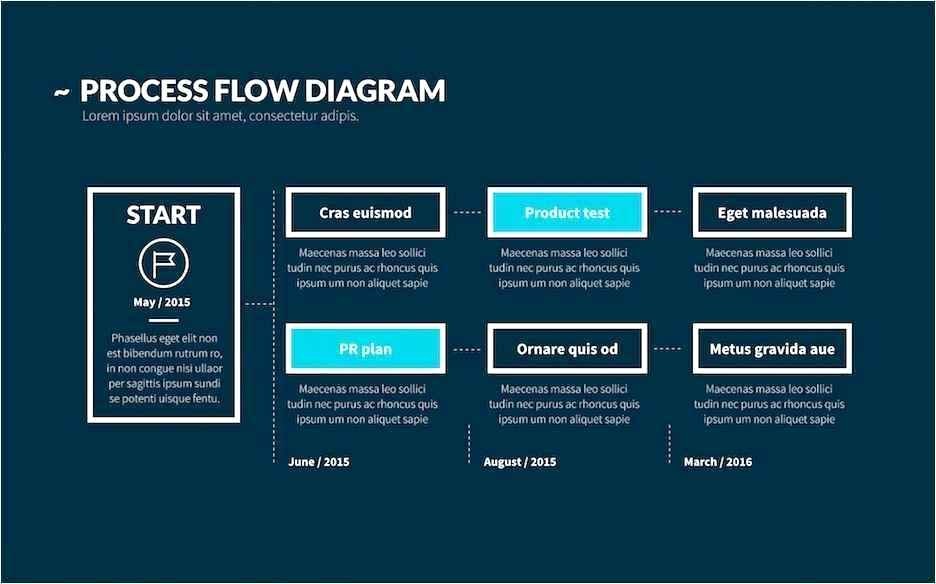 ~ PROCESS FLOW DIAGRAM
Lorem ipsum dolor sit amet, consectetur adipis.

START

May / 2015

Phasellus eget elit non est bibendum rutrum ro, in non congue nisi ullaor per sagittis ipsum sundi se potenti uisque fentu.

Cras euismod

Maecenas massa leo sollici tudin nec purus ac rhoncus quis ipsum um non aliquet sapie

Product test

Maecenas massa leo sollici tudin nec purus ac rhoncus quis ipsum um non aliquet sapie

Eget malesuada

Maecenas massa leo sollici tudin nec purus ac rhoncus quis ipsum um non aliquet sapie

PR plan

Maecenas massa leo sollici tudin nec purus ac rhoncus quis ipsum um non aliquet sapie

Ornare quis od

Maecenas massa leo sollici tudin nec purus ac rhoncus quis ipsum um non aliquet sapie

Metus gravida aue

Maecenas massa leo sollici tudin nec purus ac rhoncus quis ipsum um non aliquet sapie

June / 2015

August / 2015

March / 2016